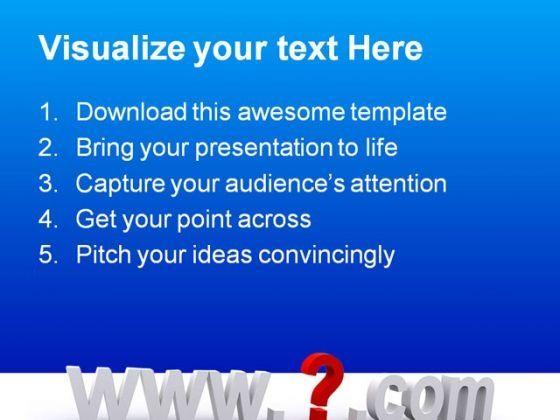 Visualize your text Here

1. Download this awesome template
2. Bring your presentation to life
3. Capture your audience's attention
4. Get your point across
5. Pitch your ideas convincingly

www.?.com